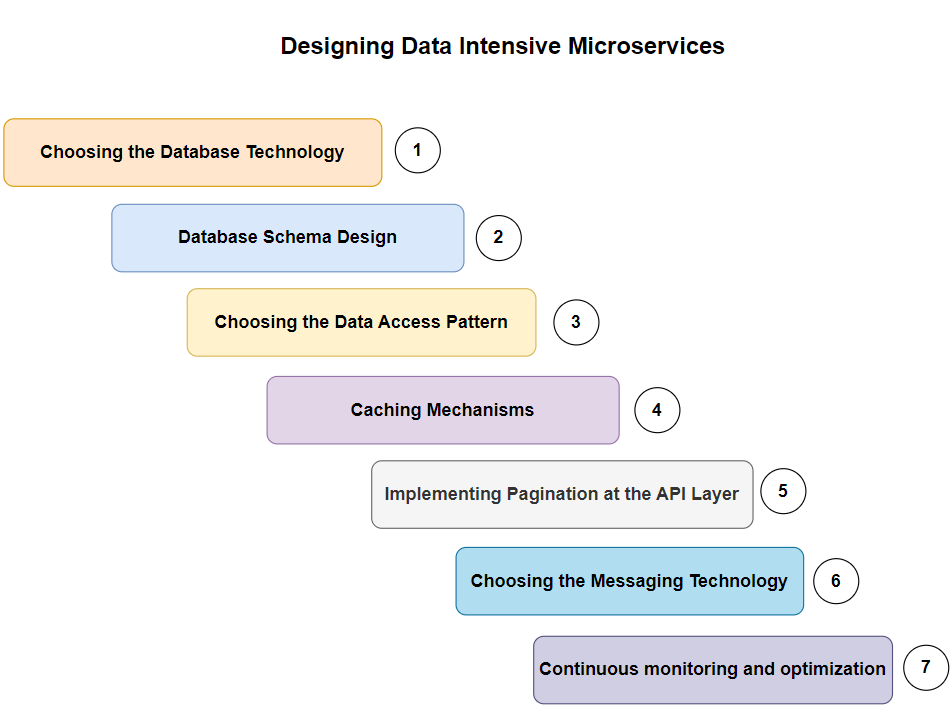 Designing Data Intensive Microservices

Choosing the Database Technology
1

Database Schema Design
2

Choosing the Data Access Pattern
3

Caching Mechanisms
4

Implementing Pagination at the API Layer
5

Choosing the Messaging Technology
6

Continuous monitoring and optimization
7